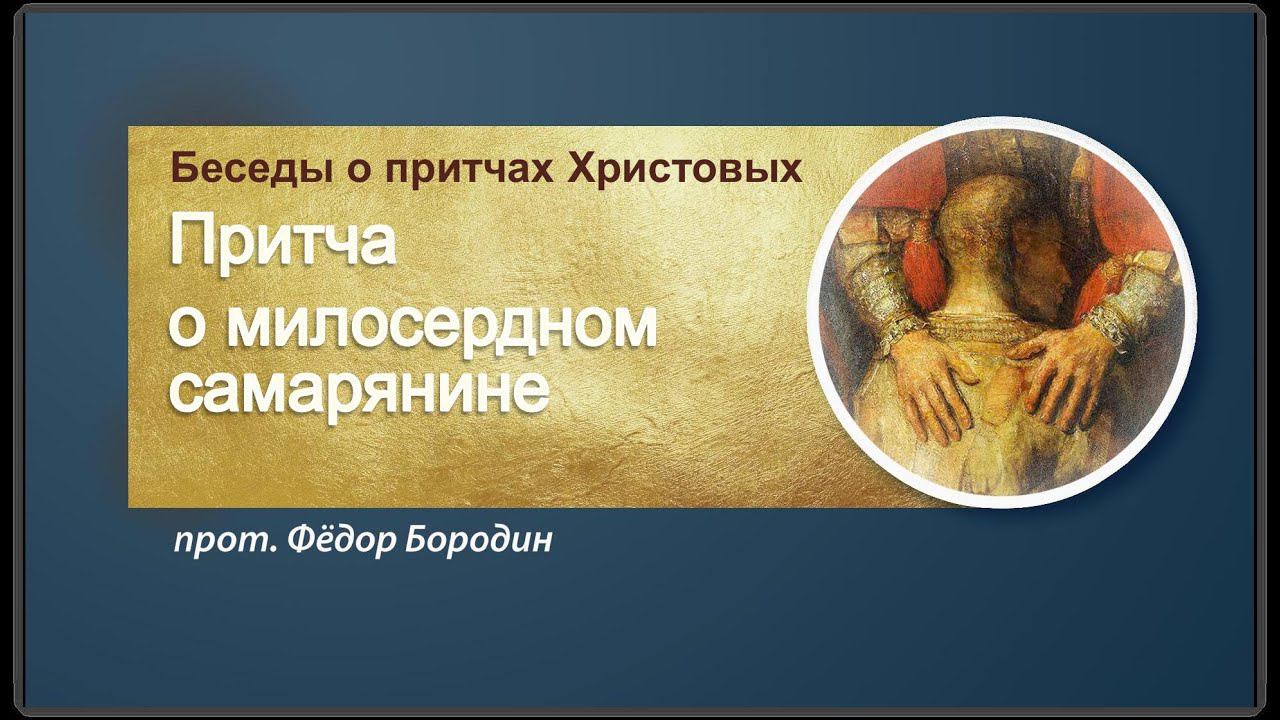 Беседы о притчах Христовых

Притча о милосердном самарянине

прот. Фёдор Бородин